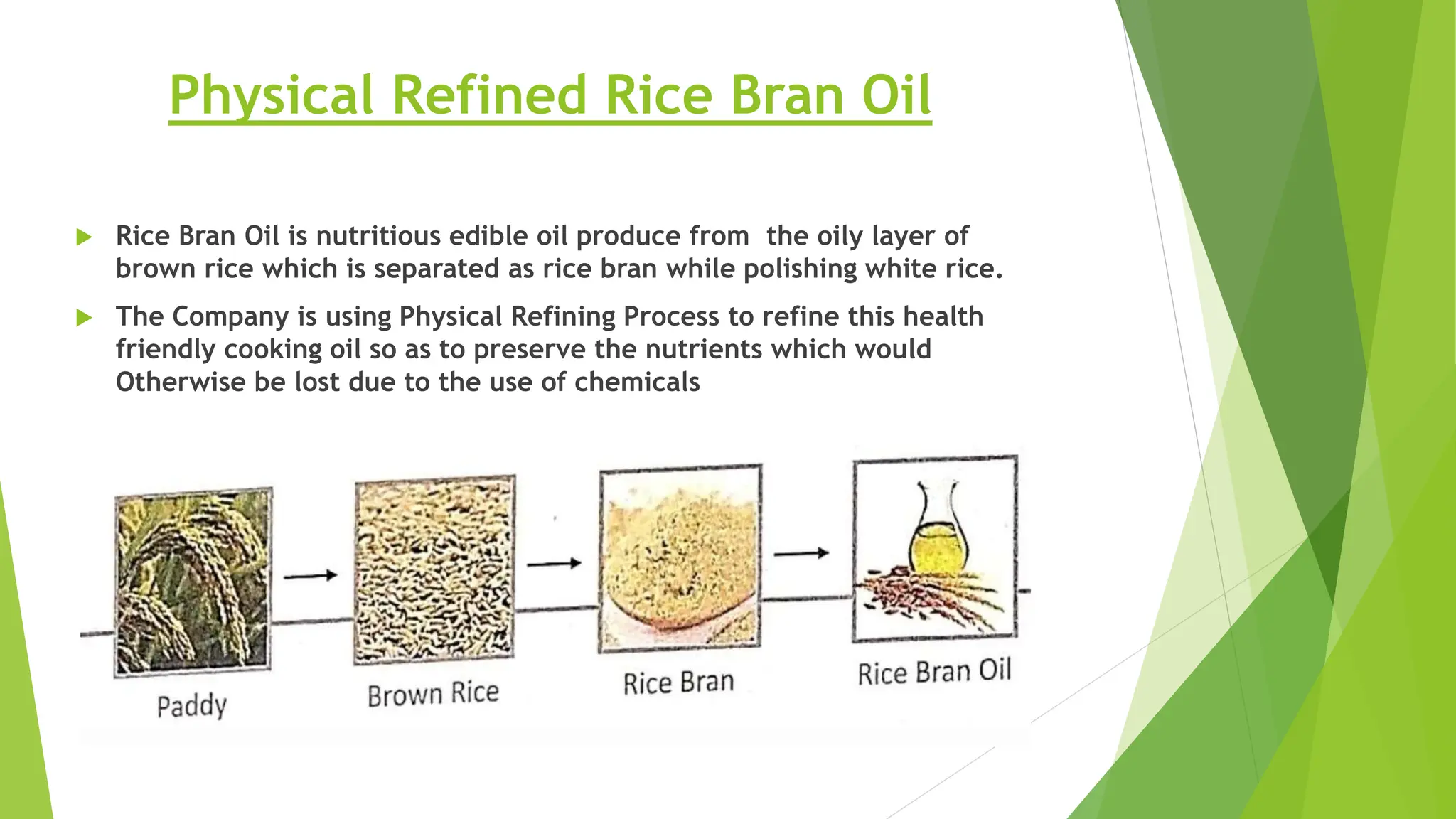 Physical Refined Rice Bran Oil

Rice Bran Oil is nutritious edible oil produce from the oily layer of brown rice which is separated as rice bran while polishing white rice.

The Company is using Physical Refining Process to refine this health friendly cooking oil so as to preserve the nutrients which would Otherwise be lost due to the use of chemicals

Paddy

Brown Rice

Rice Bran

Rice Bran Oil